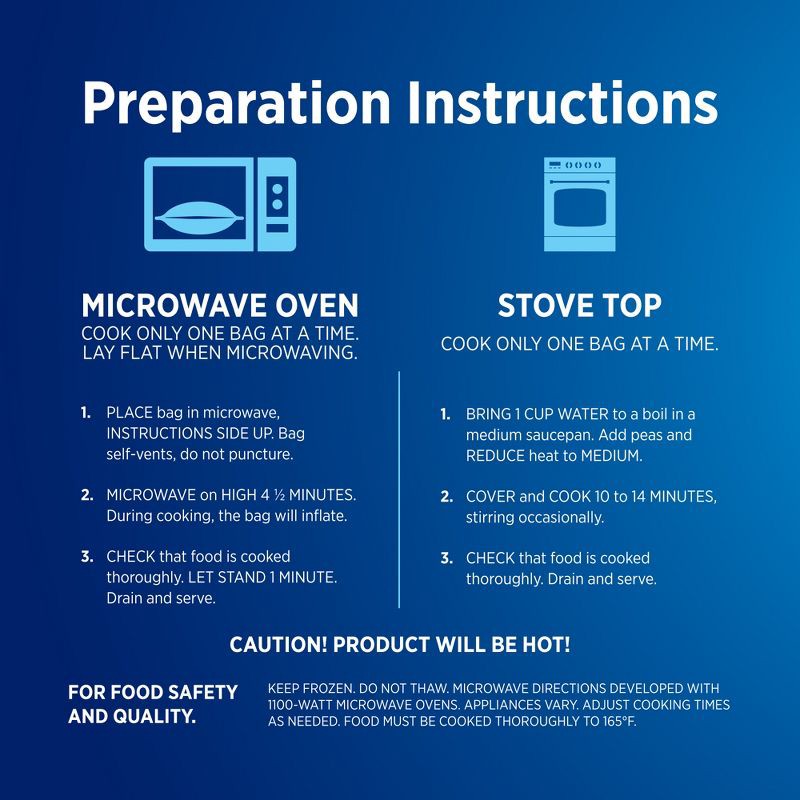 Preparation Instructions

MICROWAVE OVEN
COOK ONLY ONE BAG AT A TIME.
LAY FLAT WHEN MICROWAVING.

1. PLACE bag in microwave, INSTRUCTIONS SIDE UP. Bag self-vents, do not puncture.

2. MICROWAVE on HIGH 4 ½ MINUTES. During cooking, the bag will inflate.

3. CHECK that food is cooked thoroughly. LET STAND 1 MINUTE. Drain and serve.

STOVE TOP
COOK ONLY ONE BAG AT A TIME.

1. BRING 1 CUP WATER to a boil in a medium saucepan. Add peas and REDUCE heat to MEDIUM.

2. COVER and COOK 10 to 14 MINUTES, stirring occasionally.

3. CHECK that food is cooked thoroughly. Drain and serve.

CAUTION! PRODUCT WILL BE HOT!

FOR FOOD SAFETY AND QUALITY.

KEEP FROZEN. DO NOT THAW. MICROWAVE DIRECTIONS DEVELOPED WITH 1100-WATT MICROWAVE OVENS. APPLIANCES VARY. ADJUST COOKING TIMES AS NEEDED. FOOD MUST BE COOKED THOROUGHLY TO 165°F.